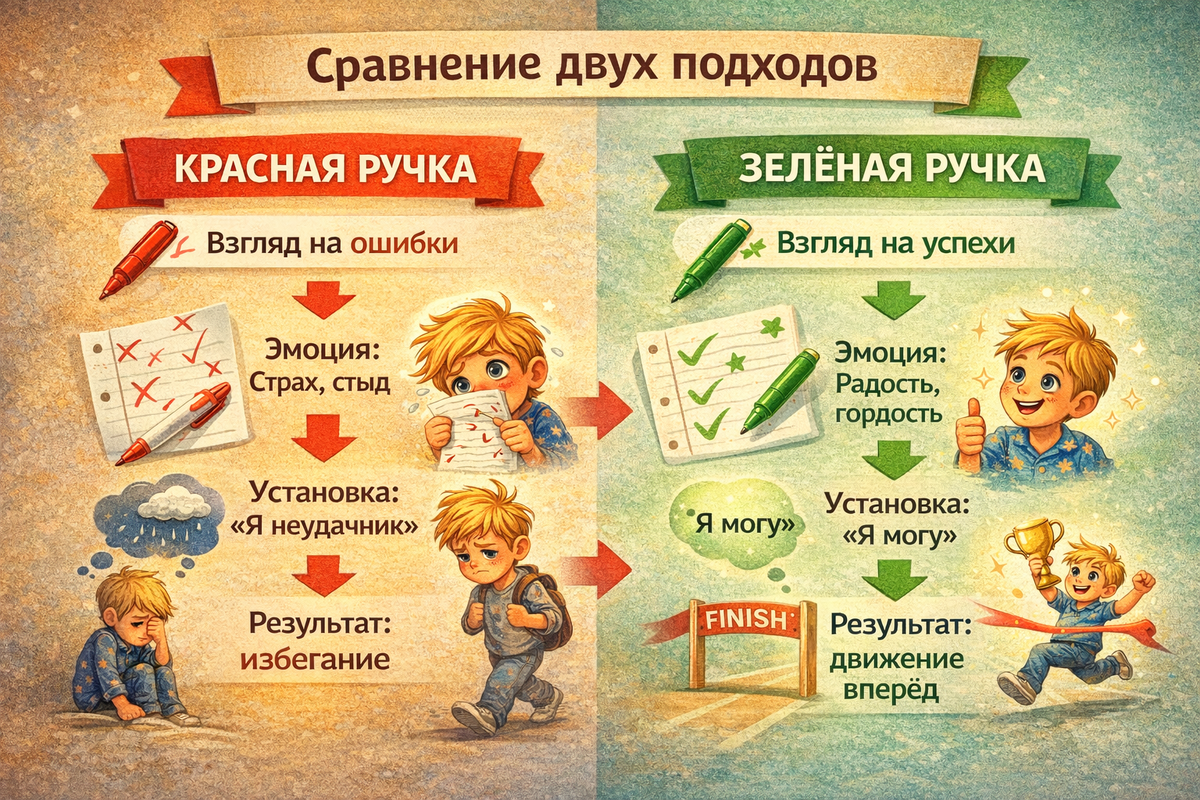 Сравнение двух подходов

КРАСНАЯ РУЧКА

Взгляд на ошибки

Эмоция: Страх, стыд

Установка: «Я неудачник»

Результат: избегание

ЗЕЛЁНАЯ РУЧКА

Взгляд на успехи

Эмоция: Радость, гордость

Я могу»

Установка: «Я могу»

FINISH

Результат: движение вперёд